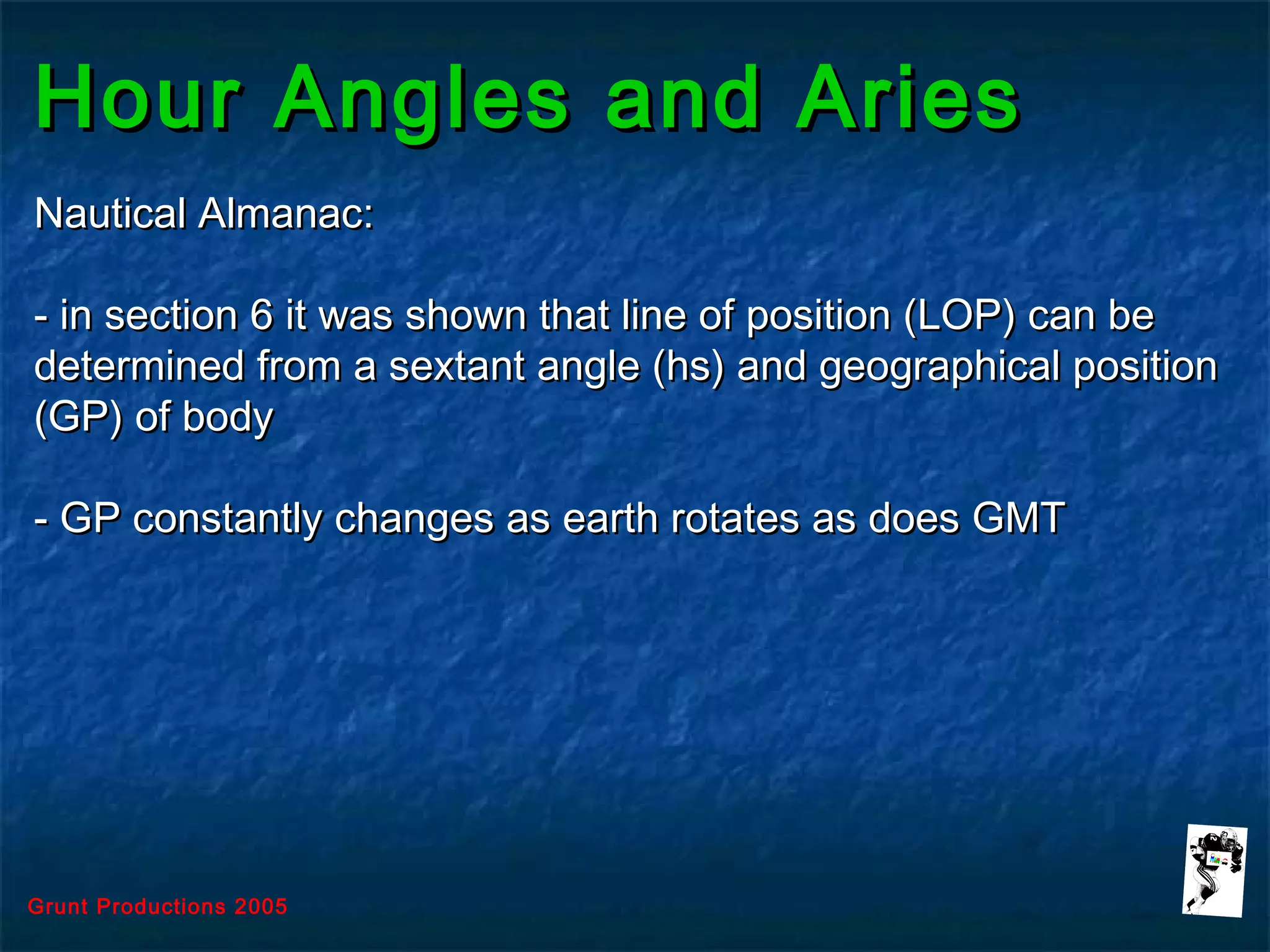 Hour Angles and Aries

Nautical Almanac:

- in section 6 it was shown that line of position (LOP) can be determined from a sextant angle (hs) and geographical position (GP) of body

- GP constantly changes as earth rotates as does GMT

Grunt Productions 2005